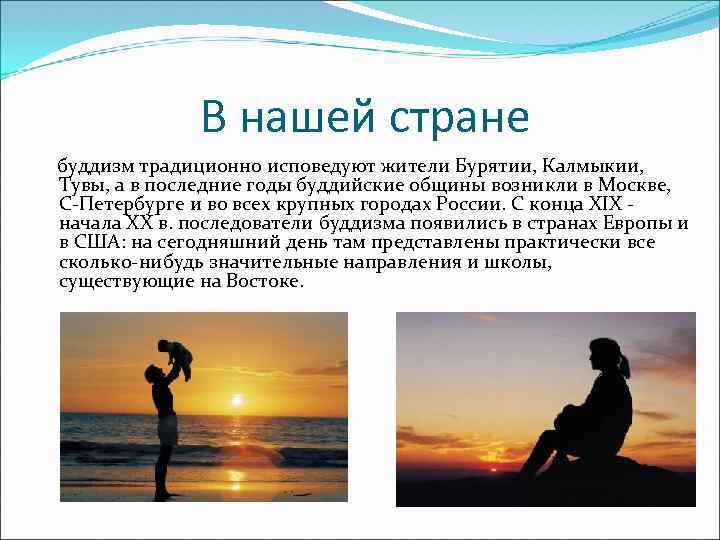 В нашей стране

буддизм традиционно исповедуют жители Бурятии, Калмыкии, Тувы, а в последние годы буддийские общины возникли в Москве, С-Петербурге и во всех крупных городах России. С конца XIX - начала XX в. последователи буддизма появились в странах Европы и в США: на сегодняшний день там представлены практически все сколько-нибудь значительные направления и школы, существующие на Востоке.